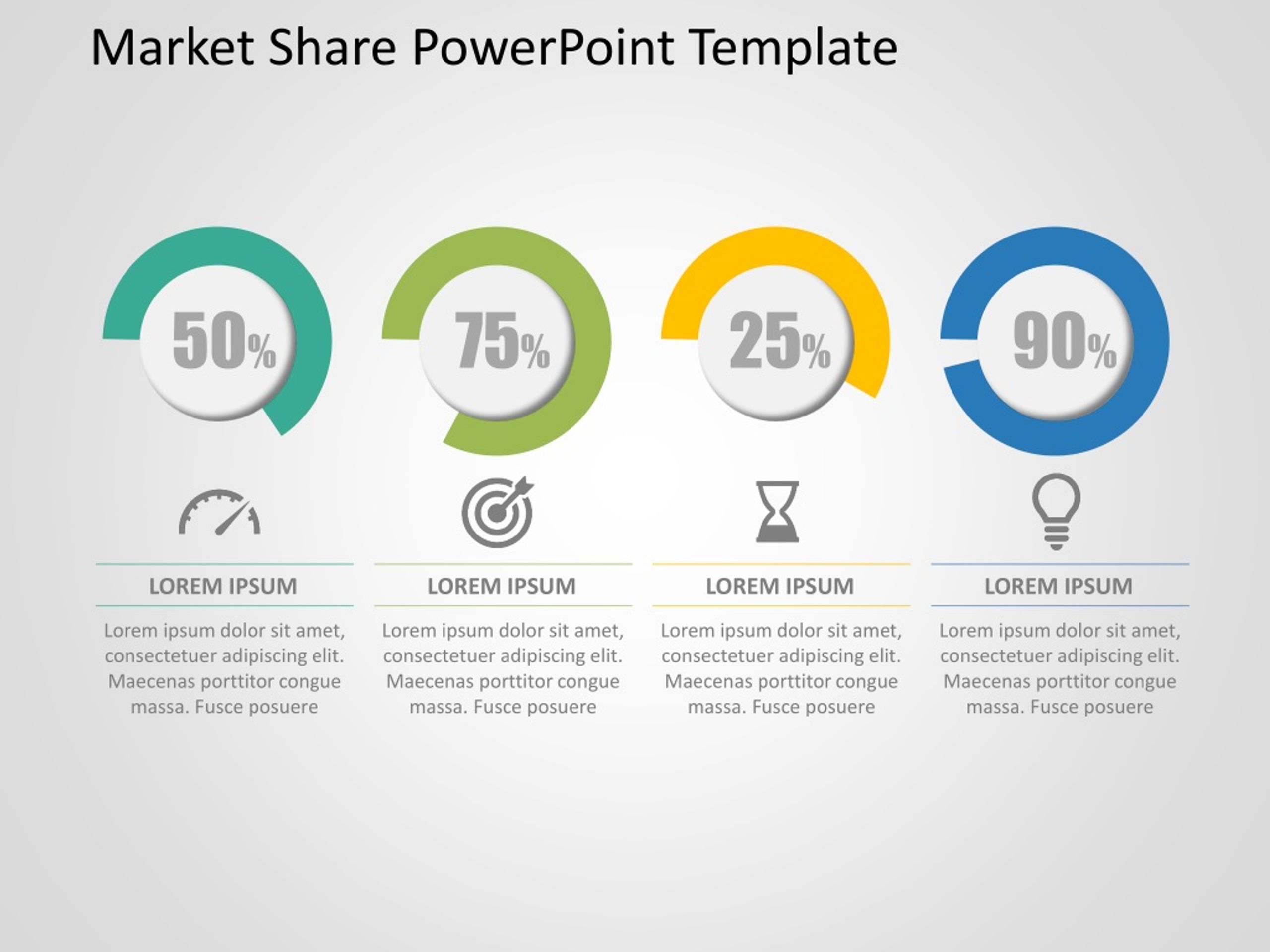 Market Share PowerPoint Template

50%

LOREM IPSUM

Lorem ipsum dolor sit amet, consectetuer adipiscing elit. Maecenas porttitor congue massa. Fusce posuere

75%

LOREM IPSUM

Lorem ipsum dolor sit amet, consectetuer adipiscing elit. Maecenas porttitor congue massa. Fusce posuere

25%

LOREM IPSUM

Lorem ipsum dolor sit amet, consectetuer adipiscing elit. Maecenas porttitor congue massa. Fusce posuere

90%

LOREM IPSUM

Lorem ipsum dolor sit amet, consectetuer adipiscing elit. Maecenas porttitor congue massa. Fusce posuere